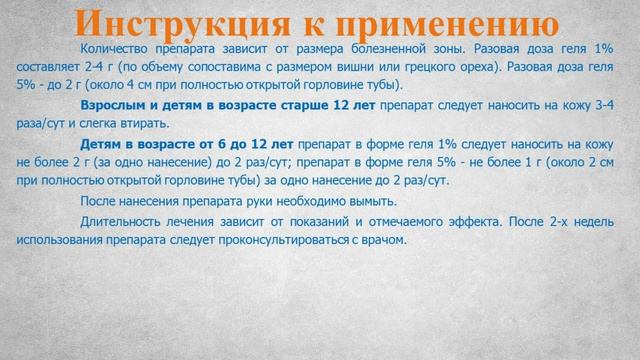 Инструкция к применению

Количество препарата зависит от размера болезненной зоны. Разовая доза геля 1% составляет 2-4 г (по объему сопоставима с размером вишни или грецкого ореха). Разовая доза геля 5% - до 2 г (около 4 см при полностью открытой горловине тубы).

Взрослым и детям в возрасте старше 12 лет препарат следует наносить на кожу 3-4 раза/сут и слегка втирать.

Детям в возрасте от 6 до 12 лет препарат в форме геля 1% следует наносить на кожу не более 2 г (за одно нанесение) до 2 раз/сут; препарат в форме геля 5% - не более 1 г (около 2 см при полностью открытой горловине тубы) за одно нанесение до 2 раз/сут.

После нанесения препарата руки необходимо вымыть.

Длительность лечения зависит от показаний и отмечаемого эффекта. После 2-х недель использования препарата следует проконсультироваться с врачом.